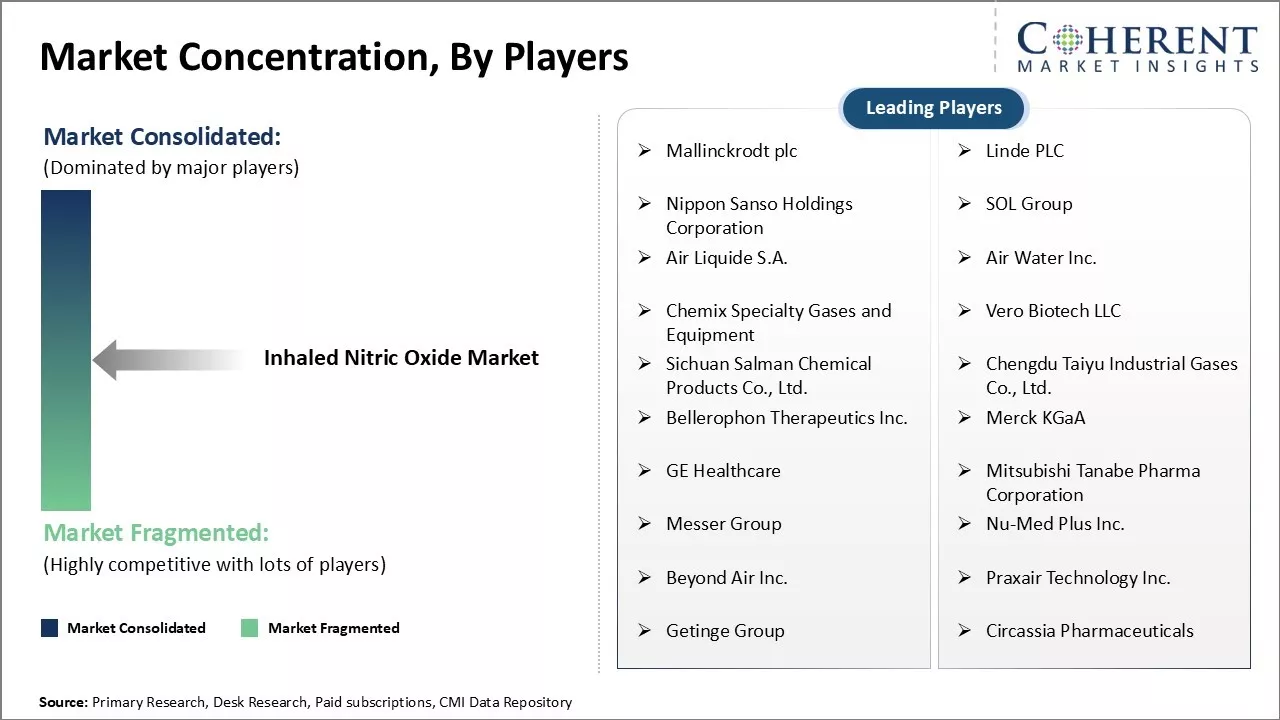 Market Concentration, By Players

COHERENT
MARKET INSIGHTS

Market Consolidated:
(Dominated by major players)

Inhaled Nitric Oxide Market

Market Fragmented:
(Highly competitive with lots of players)

Market Consolidated
Market Fragmented

Leading Players

➢ Mallinckrodt plc
➢ Nippon Sanso Holdings Corporation
➢ Air Liquide S.A.
➢ Chemix Specialty Gases and Equipment
➢ Sichuan Salman Chemical Products Co., Ltd.
➢ Bellerophon Therapeutics Inc.
➢ GE Healthcare
➢ Messer Group
➢ Beyond Air Inc.
➢ Getinge Group

➢ Linde PLC
➢ SOL Group
➢ Air Water Inc.
➢ Vero Biotech LLC
➢ Chengdu Taiyu Industrial Gases Co., Ltd.
➢ Merck KGaA
➢ Mitsubishi Tanabe Pharma Corporation
➢ Nu-Med Plus Inc.
➢ Praxair Technology Inc.
➢ Circassia Pharmaceuticals

Source: Primary Research, Desk Research, Paid subscriptions, CMI Data Repository